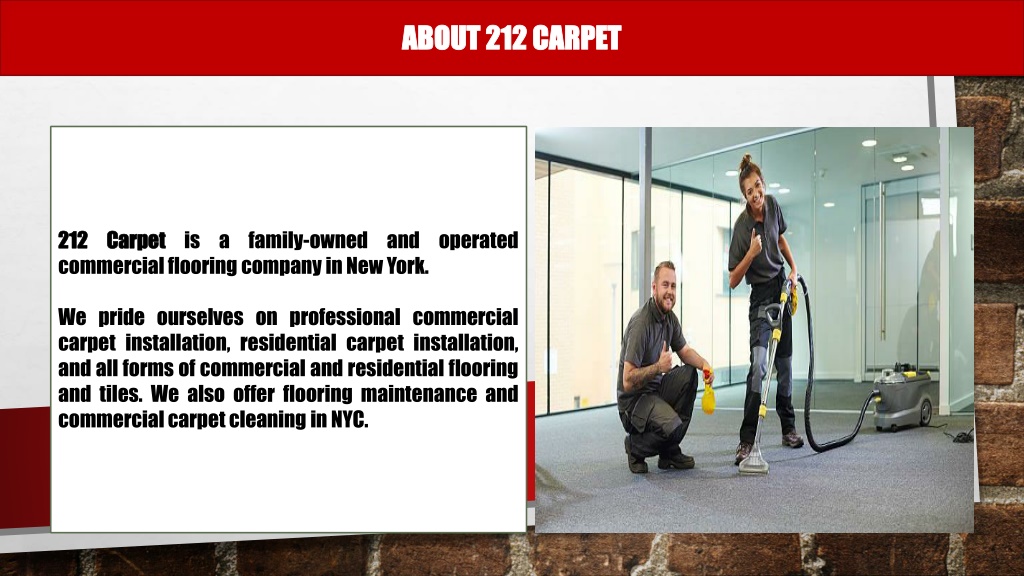 ABOUT 212 CARPET

212 Carpet is a family-owned and operated commercial flooring company in New York.

We pride ourselves on professional commercial carpet installation, residential carpet installation, and all forms of commercial and residential flooring and tiles. We also offer flooring maintenance and commercial carpet cleaning in NYC.